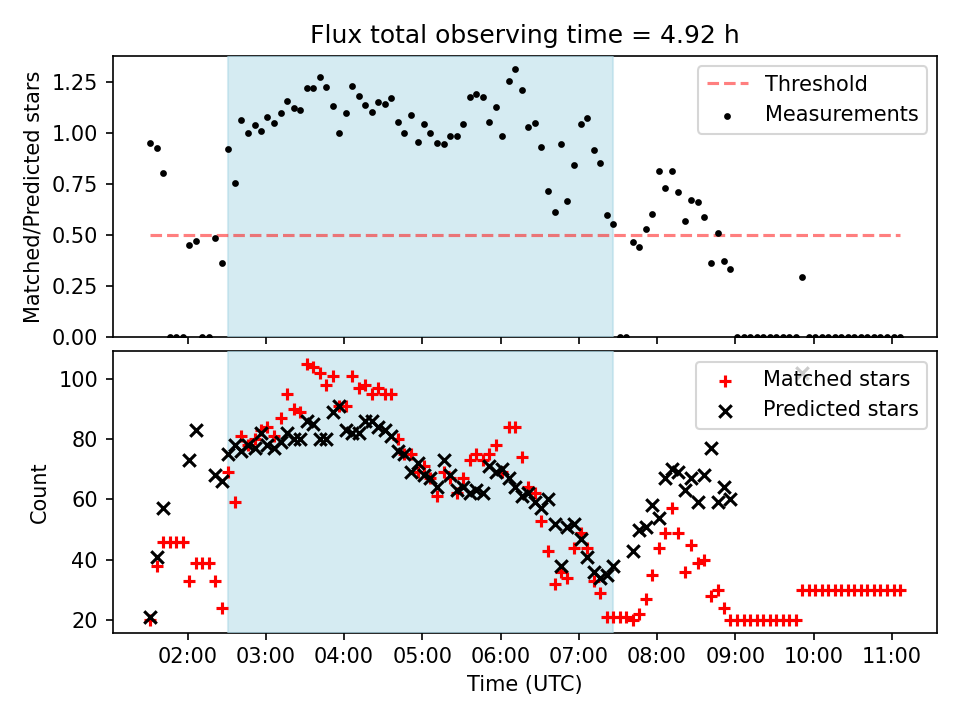 Flux total observing time = 4.92 h

Matched/Predicted stars

1.25
1.00
0.75
0.50
0.25
0.00

Threshold
Measurements

Count

100
80
60
40
20

Matched stars
Predicted stars

02:00 03:00 04:00 05:00 06:00 07:00 08:00 09:00 10:00 11:00

Time (UTC)